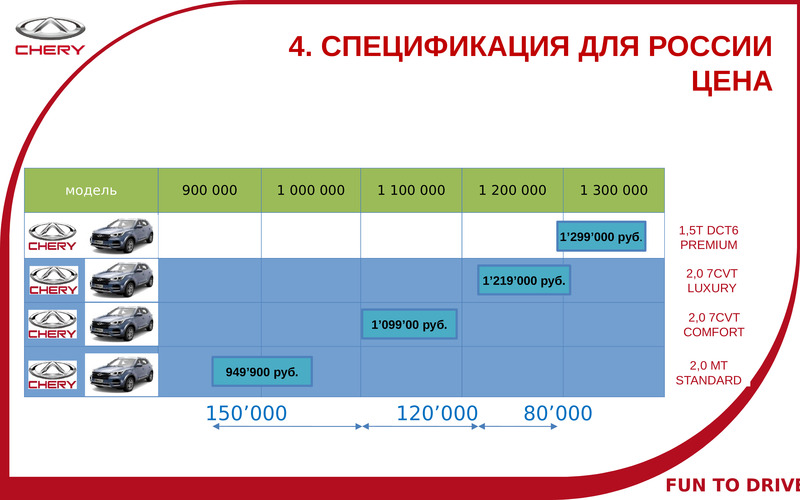 CHERY

4. СПЕЦИФИКАЦИЯ ДЛЯ РОССИИ
ЦЕНА

| модель | 900 000 | 1 000 000 | 1 100 000 | 1 200 000 | 1 300 000 | |
|---|---|---|---|---|---|---|
| CHERY | | | | | 1'299'000 руб. | 1,5T DCT6 PREMIUM |
| CHERY | | | | 1'219'000 руб. | | 2,0 7CVT LUXURY |
| CHERY | | | 1'099'00 руб. | | | 2,0 7CVT COMFORT |
| CHERY | 949'900 руб. | | | | | 2,0 MT STANDARD |

150'000 120'000 80'000

FUN TO DRIVE